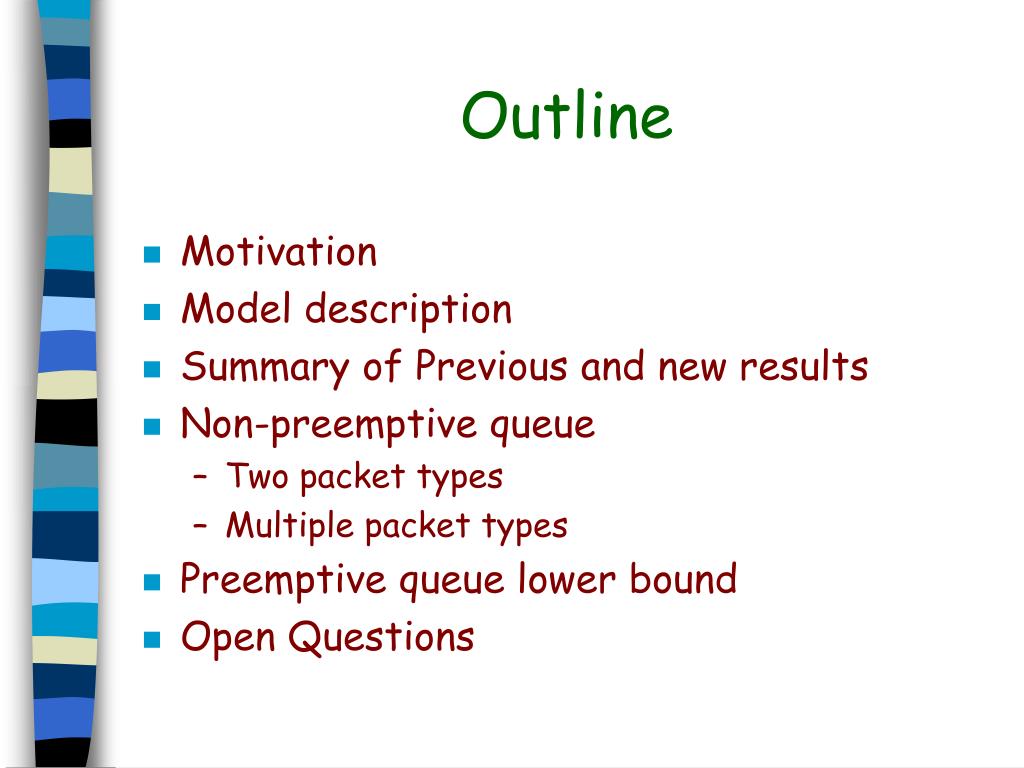 Outline

- Motivation
- Model description
- Summary of Previous and new results
- Non-preemptive queue
  – Two packet types
  – Multiple packet types
- Preemptive queue lower bound
- Open Questions